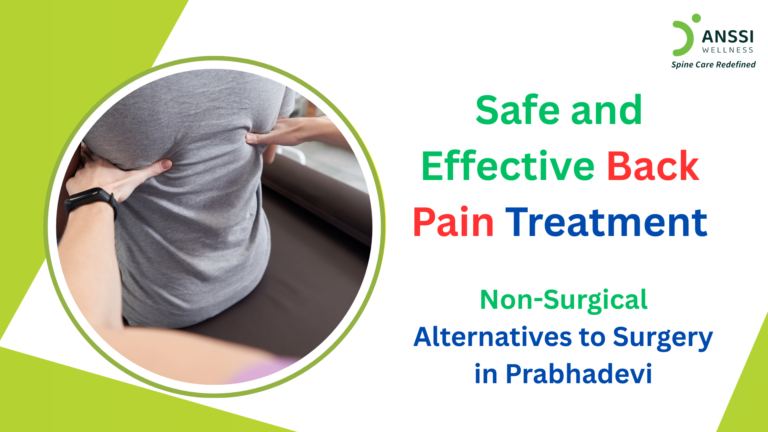 ANSSI WELLNESS
Spine Care Redefined

Safe and Effective Back Pain Treatment

Non-Surgical Alternatives to Surgery in Prabhadevi